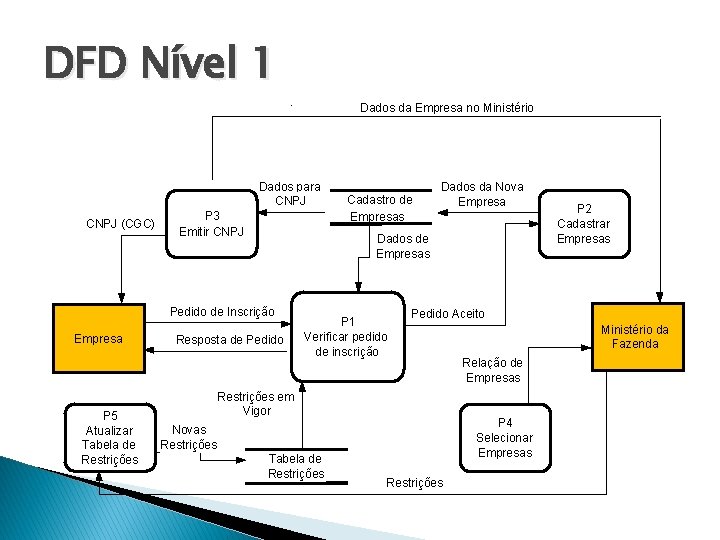 DFD Nível 1

Dados da Empresa no Ministério

Dados para CNPJ

Cadastro de Empresas

Dados da Nova Empresa

P3 Emitir CNPJ

P2 Cadastrar Empresas

CNPJ (CGC)

Dados de Empresas

Empresa

Pedido de Inscrição

Resposta de Pedido

P1 Verificar pedido de inscrição

Pedido Aceito

Ministério da Fazenda

Relação de Empresas

Restrições em Vigor

P5 Atualizar Tabela de Restrições

Novas Restrições

Tabela de Restrições

P4 Selecionar Empresas

Restrições